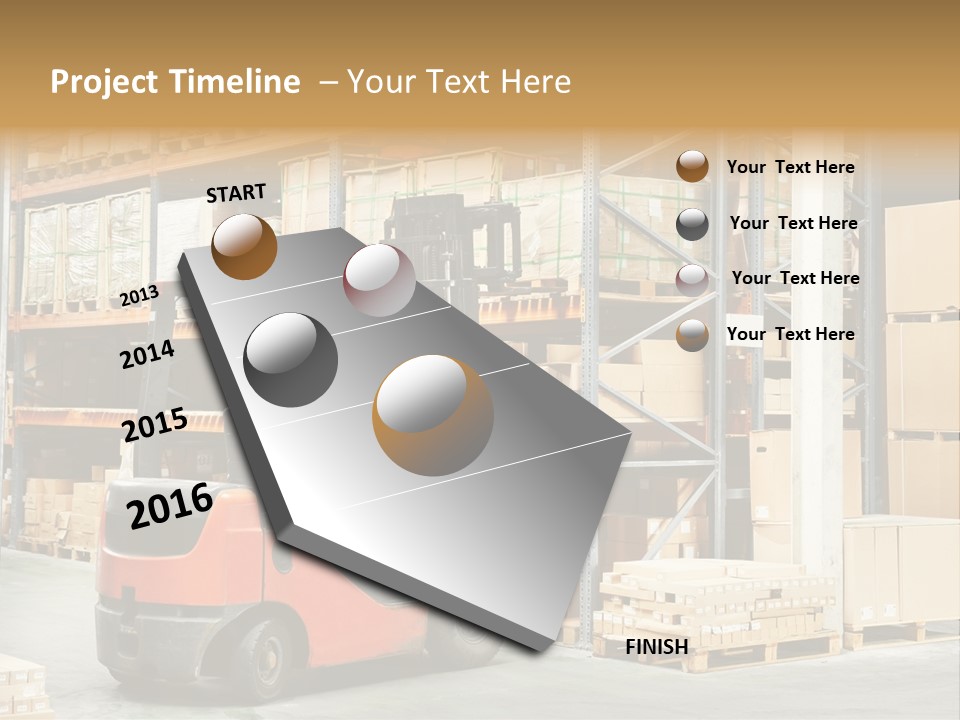 Project Timeline – Your Text Here

START

2013

2014

2015

2016

FINISH

Your Text Here

Your Text Here

Your Text Here

Your Text Here